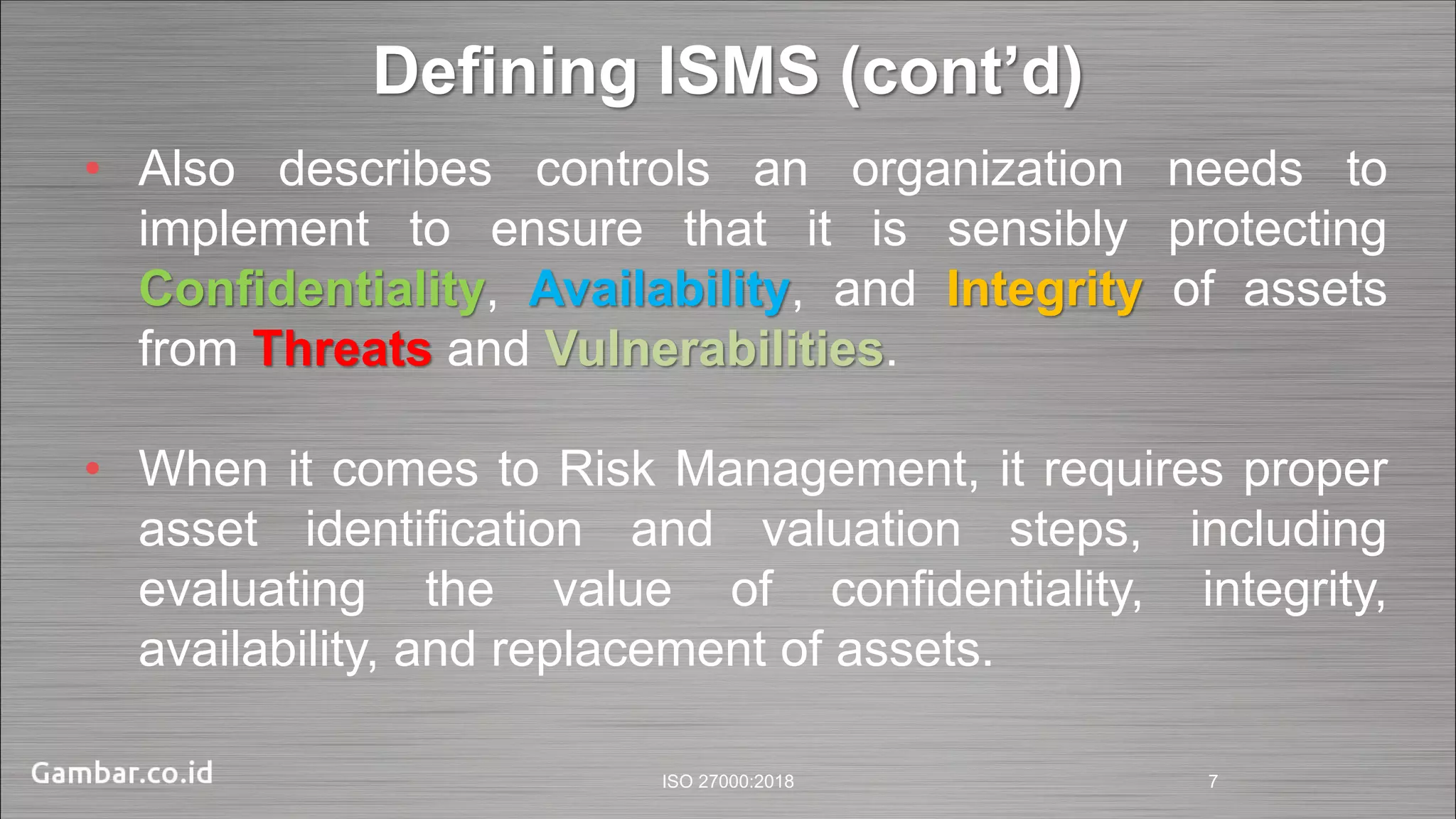 Defining ISMS (cont’d)

• Also describes controls an organization needs to implement to ensure that it is sensibly protecting Confidentiality, Availability, and Integrity of assets from Threats and Vulnerabilities.

• When it comes to Risk Management, it requires proper asset identification and valuation steps, including evaluating the value of confidentiality, integrity, availability, and replacement of assets.

Gambar.co.id

ISO 27000:2018

7